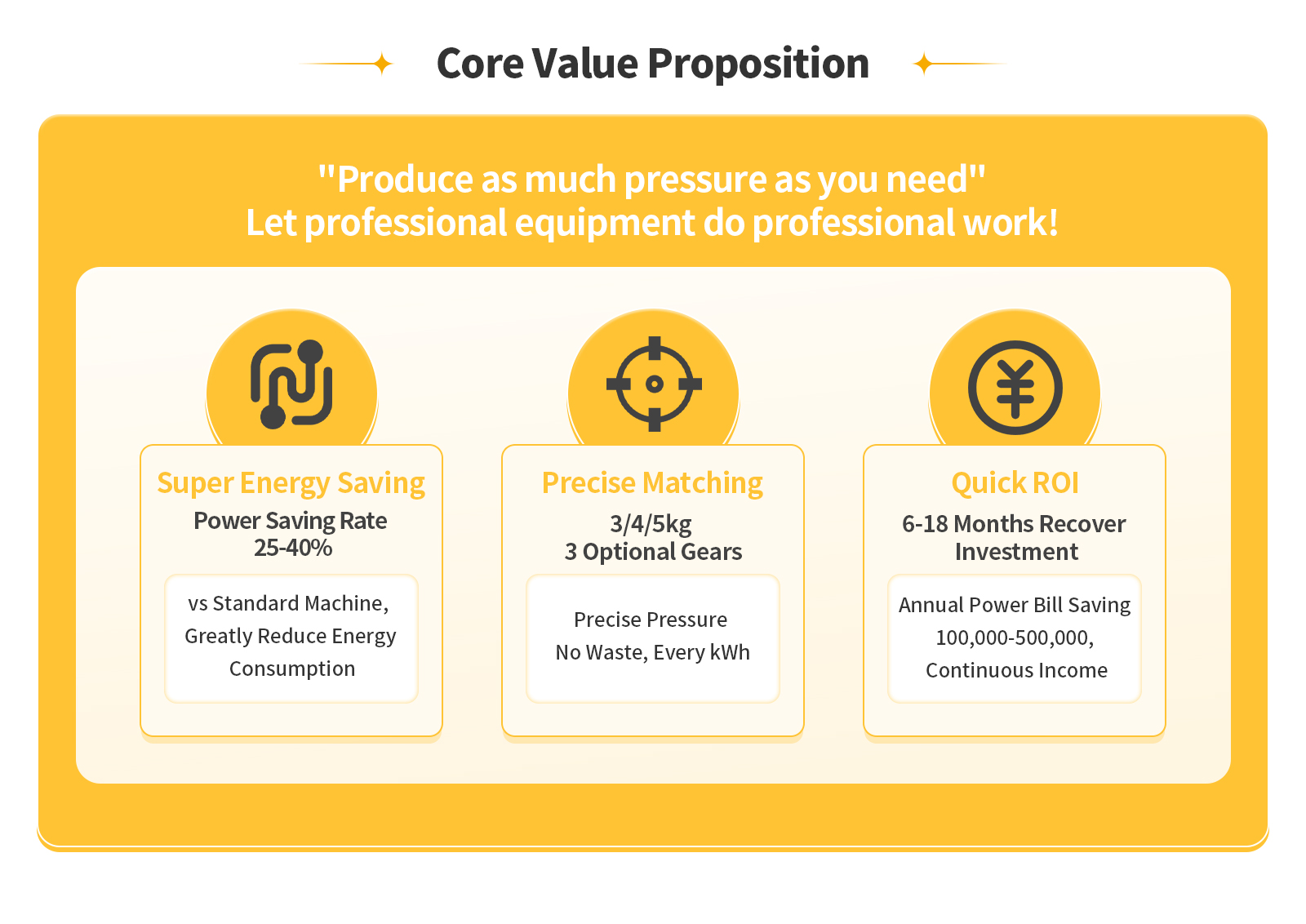 Core Value Proposition

"Produce as much pressure as you need"
Let professional equipment do professional work!

Super Energy Saving
Power Saving Rate
25-40%

vs Standard Machine, Greatly Reduce Energy Consumption

Precise Matching
3/4/5kg
3 Optional Gears

Precise Pressure
No Waste, Every kWh

Quick ROI
6-18 Months Recover Investment

Annual Power Bill Saving 100,000-500,000, Continuous Income